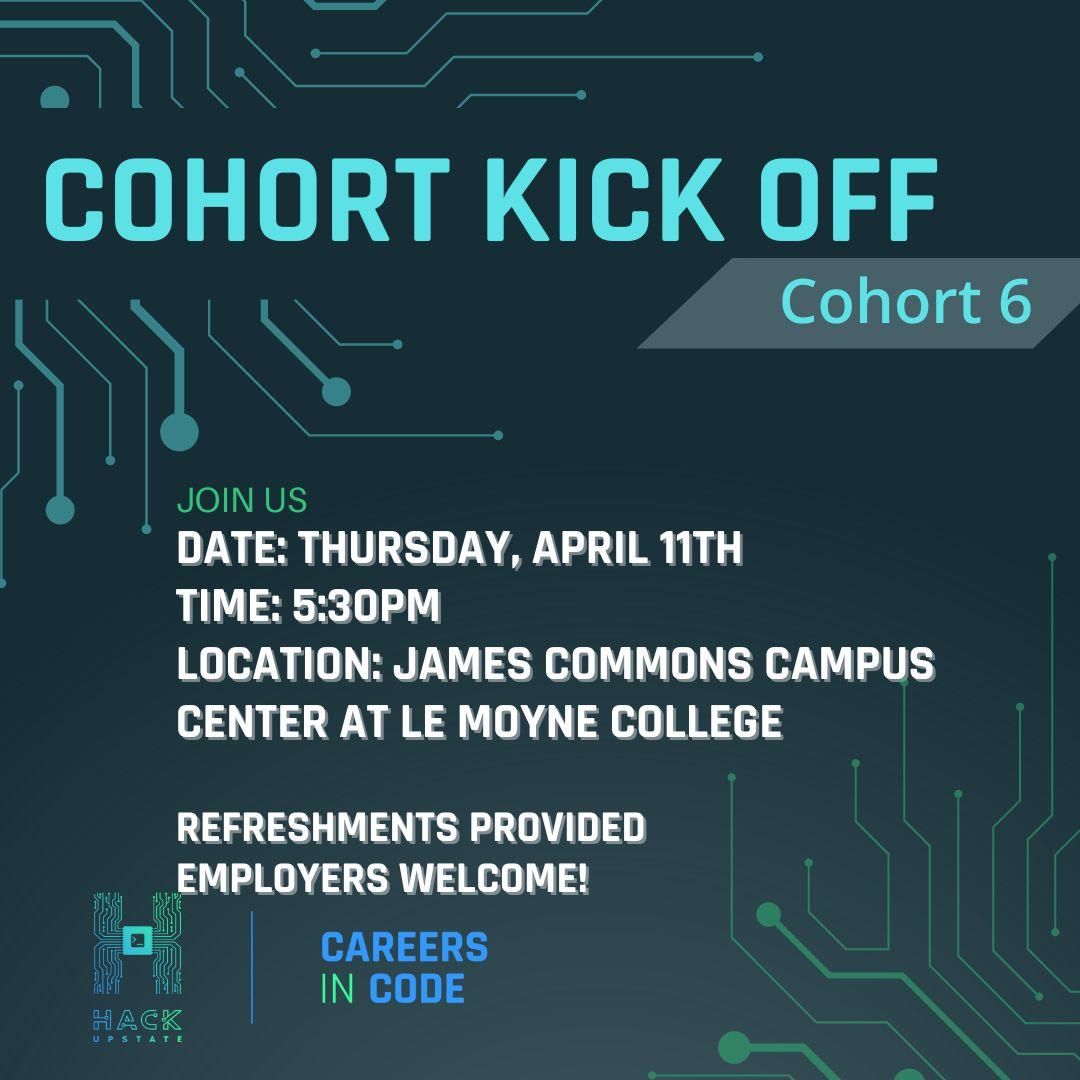 COHORT KICK OFF

Cohort 6

JOIN US

DATE: THURSDAY, APRIL 11TH
TIME: 5:30PM
LOCATION: JAMES COMMONS CAMPUS CENTER AT LE MOYNE COLLEGE

REFRESHMENTS PROVIDED
EMPLOYERS WELCOME!

HACK UPSTATE

CAREERS IN CODE